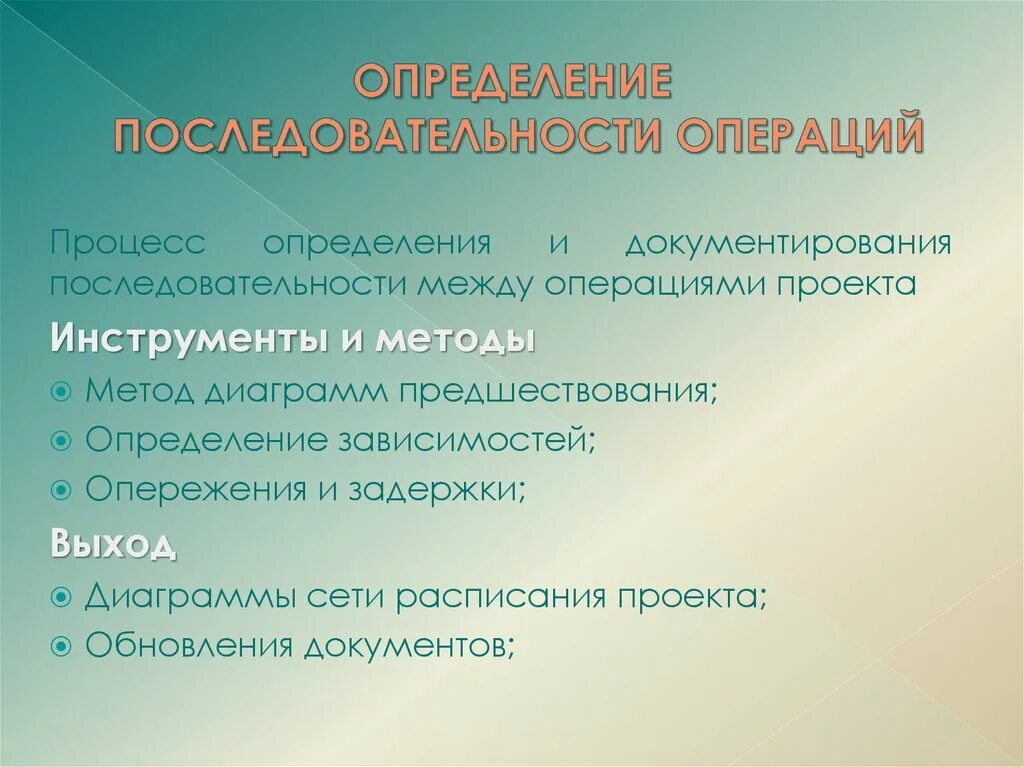 ОПРЕДЕЛЕНИЕ ПОСЛЕДОВАТЕЛЬНОСТИ ОПЕРАЦИЙ

Процесс определения и документирования последовательности между операциями проекта

Инструменты и методы

Метод диаграмм предшествования;

Определение зависимостей;

Опережения и задержки;

Выход

Диаграммы сети расписания проекта;

Обновления документов;